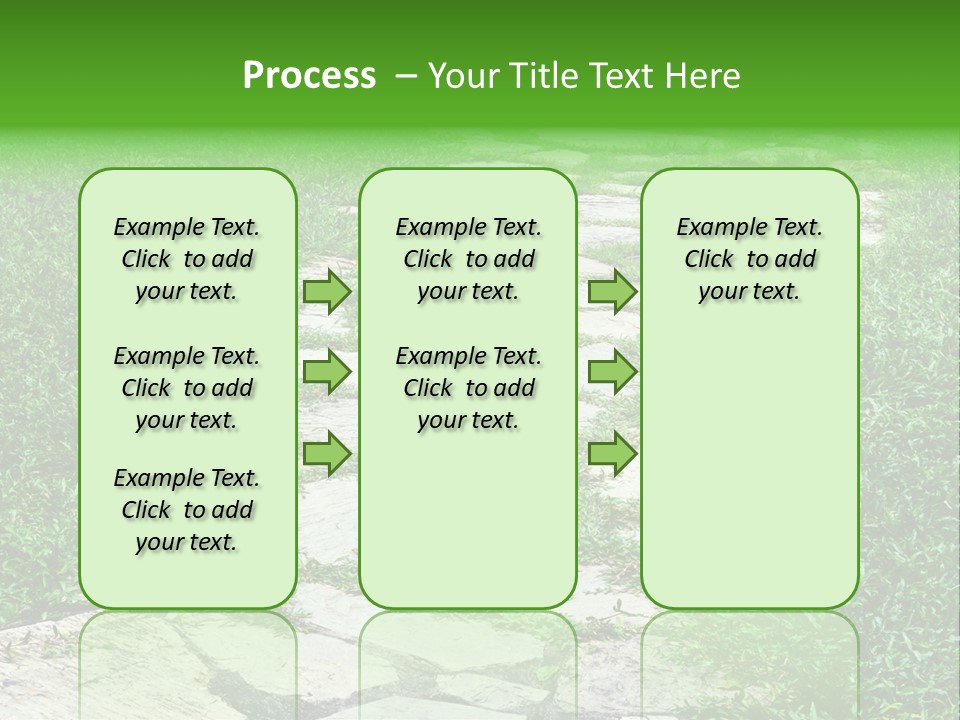 Process – Your Title Text Here

Example Text. Click to add your text.

Example Text. Click to add your text.

Example Text. Click to add your text.

Example Text. Click to add your text.

Example Text. Click to add your text.

Example Text. Click to add your text.